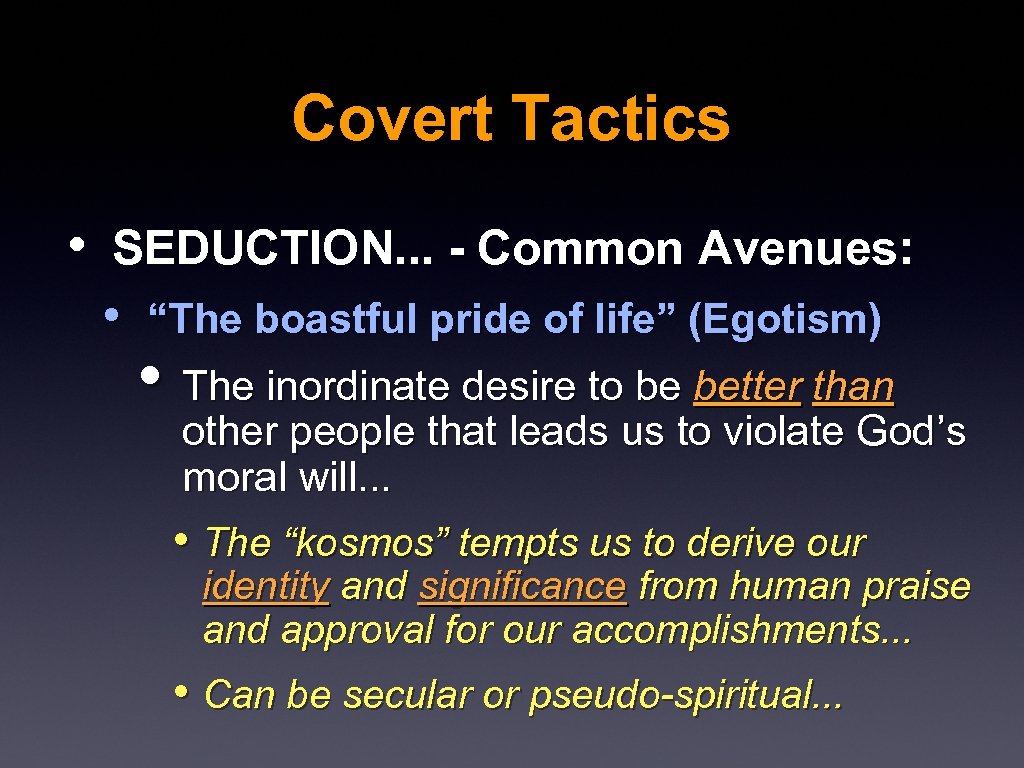 Covert Tactics

• SEDUCTION... - Common Avenues:

• “The boastful pride of life” (Egotism)

• The inordinate desire to be better than other people that leads us to violate God’s moral will...

• The “kosmos” tempts us to derive our identity and significance from human praise and approval for our accomplishments...

• Can be secular or pseudo-spiritual...